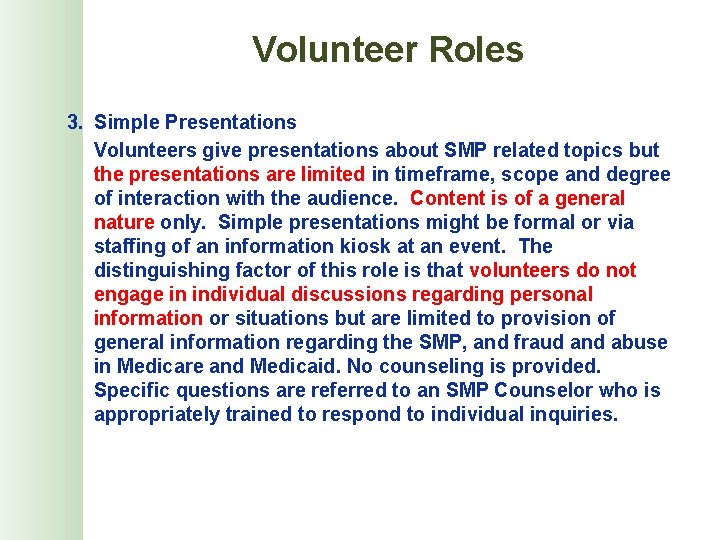 Volunteer Roles

3. Simple Presentations

Volunteers give presentations about SMP related topics but the presentations are limited in timeframe, scope and degree of interaction with the audience. Content is of a general nature only. Simple presentations might be formal or via staffing of an information kiosk at an event. The distinguishing factor of this role is that volunteers do not engage in individual discussions regarding personal information or situations but are limited to provision of general information regarding the SMP, and fraud and abuse in Medicare and Medicaid. No counseling is provided. Specific questions are referred to an SMP Counselor who is appropriately trained to respond to individual inquiries.